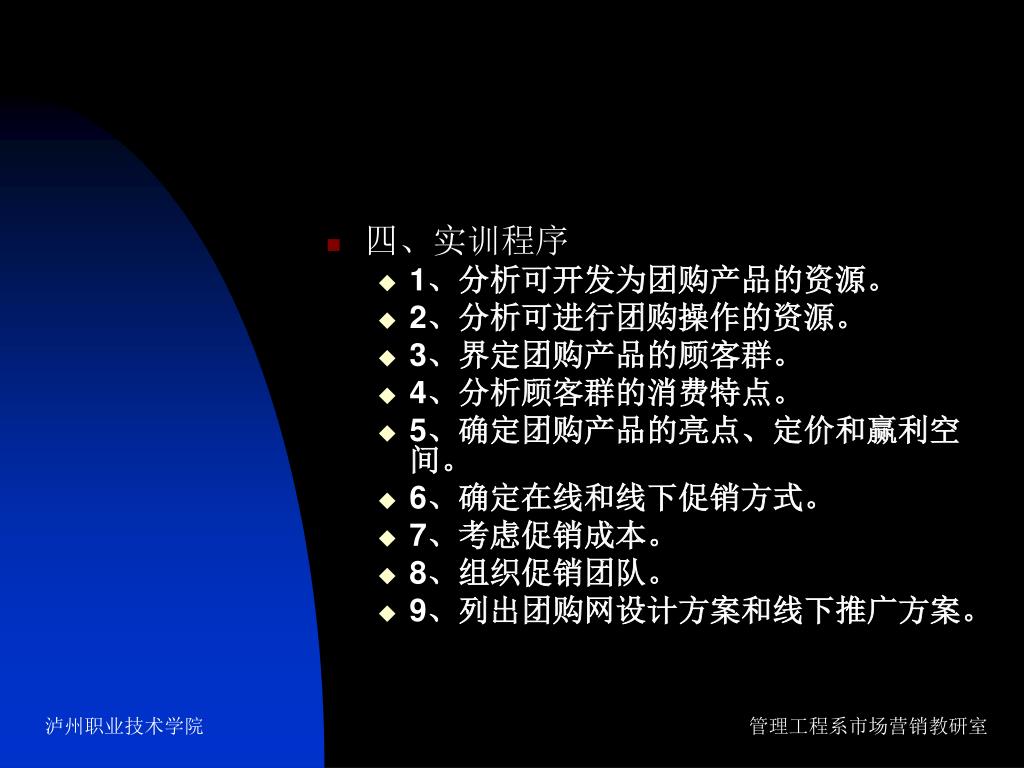 四、实训程序
1、分析可开发为团购产品的资源。
2、分析可进行团购操作的资源。
3、界定团购产品的顾客群。
4、分析顾客群的消费特点。
5、确定团购产品的亮点、定价和赢利空间。
6、确定在线和线下促销方式。
7、考虑促销成本。
8、组织促销团队。
9、列出团购网设计方案和线下推广方案。

泸州职业技术学院

管理工程系市场营销教研室